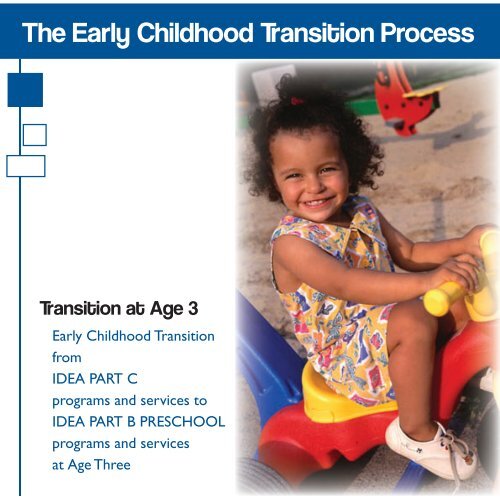 The Early Childhood Transition Process

Transition at Age 3

Early Childhood Transition from IDEA PART C programs and services to IDEA PART B PRESCHOOL programs and services at Age Three